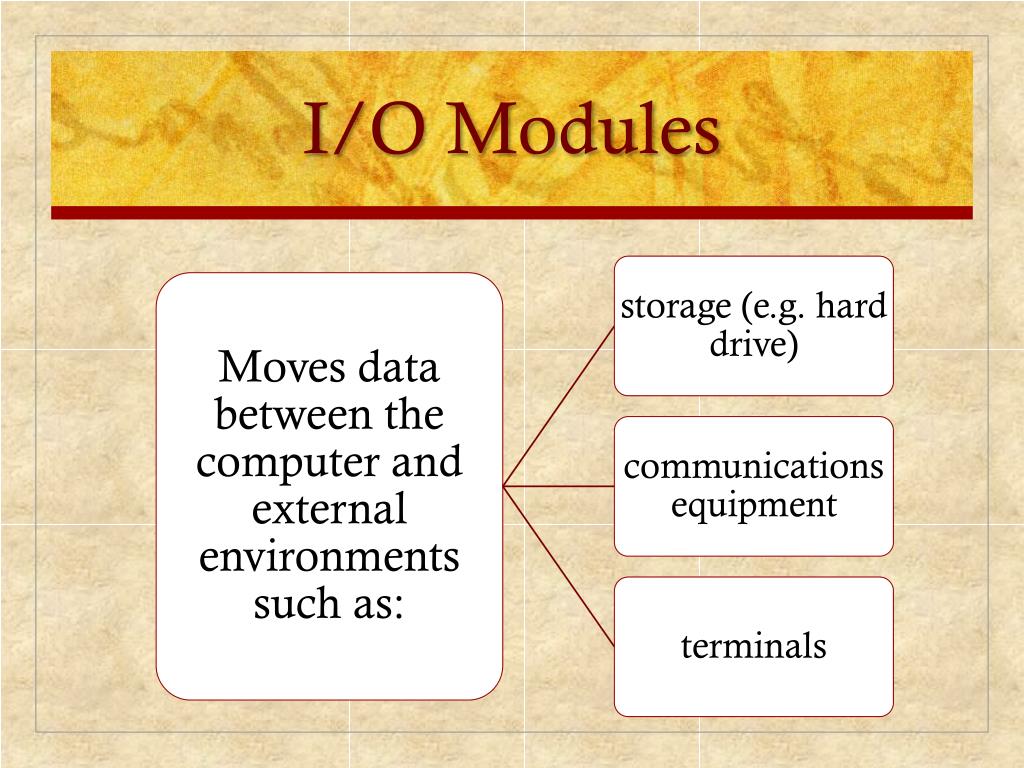 I/O Modules

Moves data between the computer and external environments such as:

storage (e.g. hard drive)

communications equipment

terminals